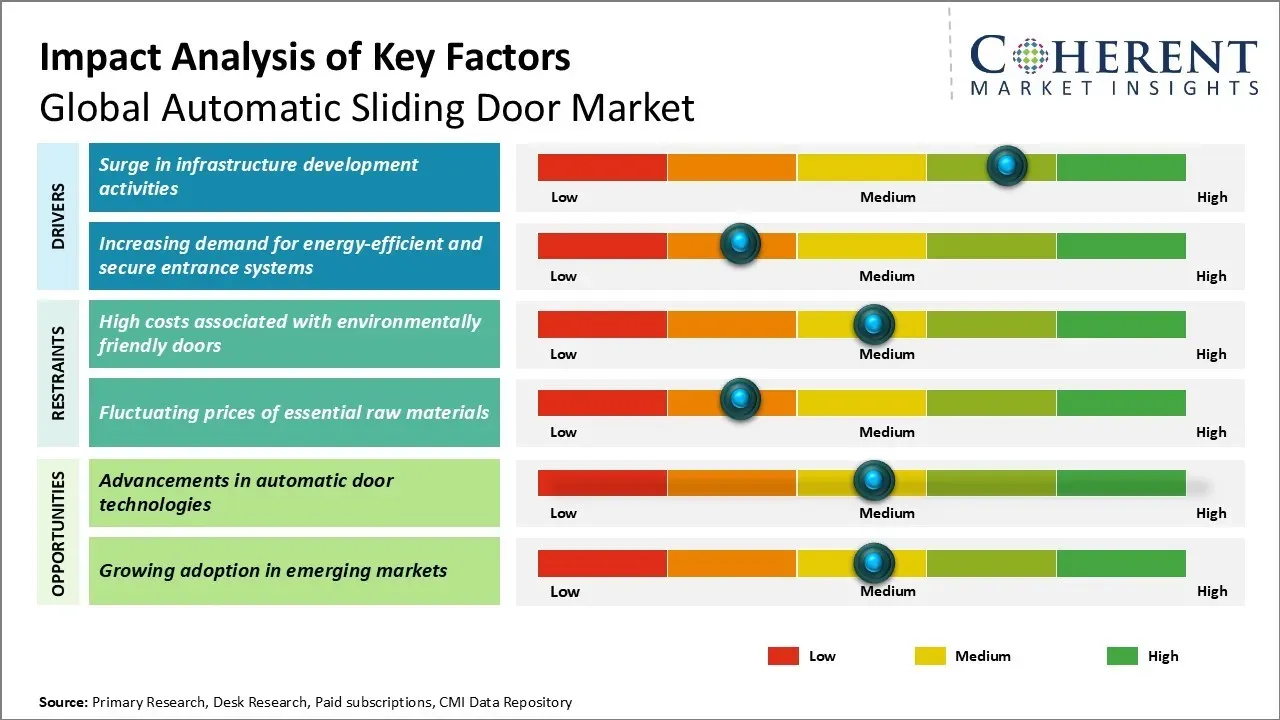 Impact Analysis of Key Factors
Global Automatic Sliding Door Market

COHERENT
MARKET INSIGHTS

DRIVERS

Surge in infrastructure development activities

Low Medium High

Increasing demand for energy-efficient and secure entrance systems

Low Medium High

RESTRAINTS

High costs associated with environmentally friendly doors

Low Medium High

Fluctuating prices of essential raw materials

Low Medium High

OPPORTUNITIES

Advancements in automatic door technologies

Low Medium High

Growing adoption in emerging markets

Low Medium High

Low Medium High

Source: Primary Research, Desk Research, Paid subscriptions, CMI Data Repository